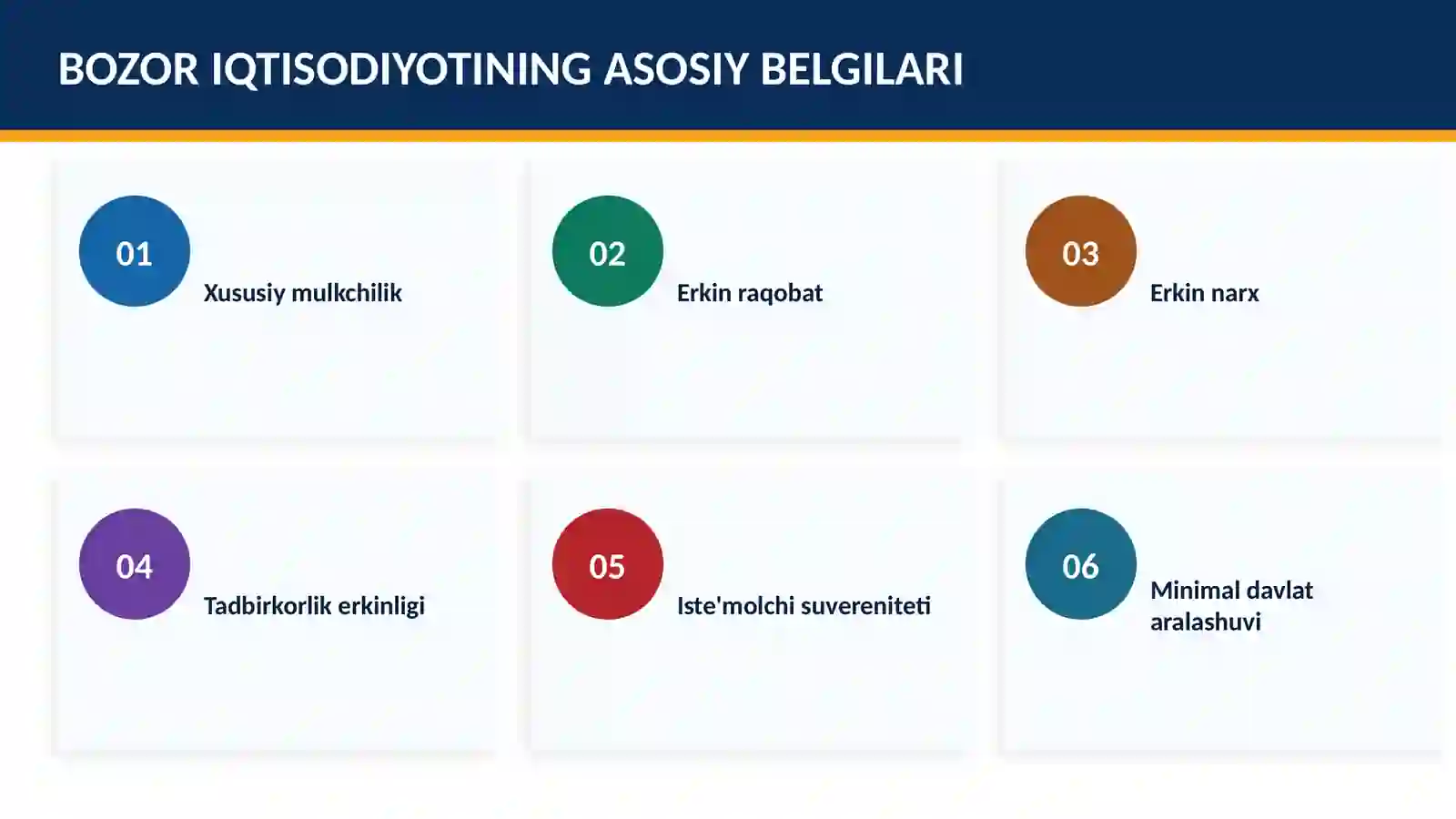 BOZOR IQTISODIYOTINING ASOSIY BELGILARI

01
Xususiy mulkchilik

02
Erkin raqobat

03
Erkin narx

04
Tadbirkorlik erkinligi

05
Iste'molchi suvereniteti

06
Minimal davlat aralashuvi